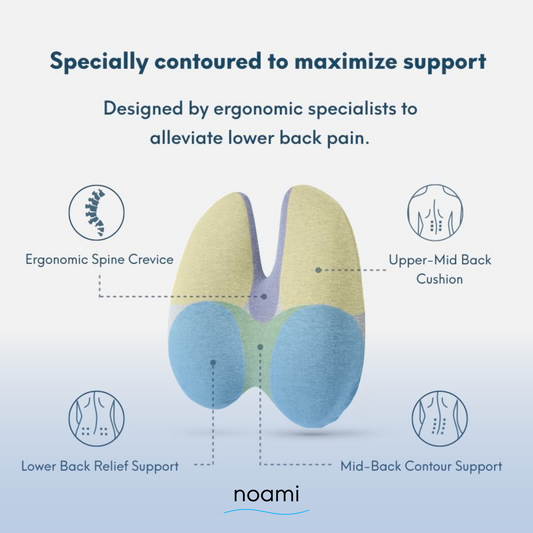 Specially contoured to maximize support

Designed by ergonomic specialists to alleviate lower back pain.

Ergonomic Spine Crevice

Upper-Mid Back Cushion

Lower Back Relief Support

Mid-Back Contour Support

noami